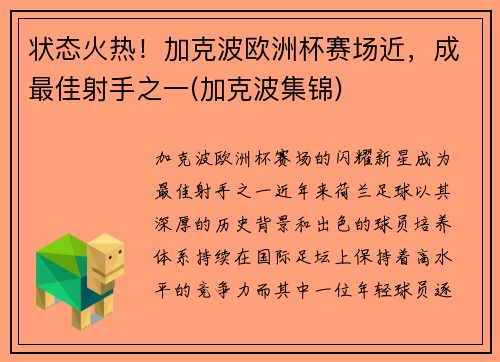 状态火热！加克波欧洲杯赛场近，成最佳射手之一(加克波集锦)

加克波欧洲杯赛场的闪耀新星成为最佳射手之一近年来荷兰足球以其深厚的历史背景和出色的球员培养体系持续在国际足坛上保持着高水平的竞争力而其中一位年轻球员逐